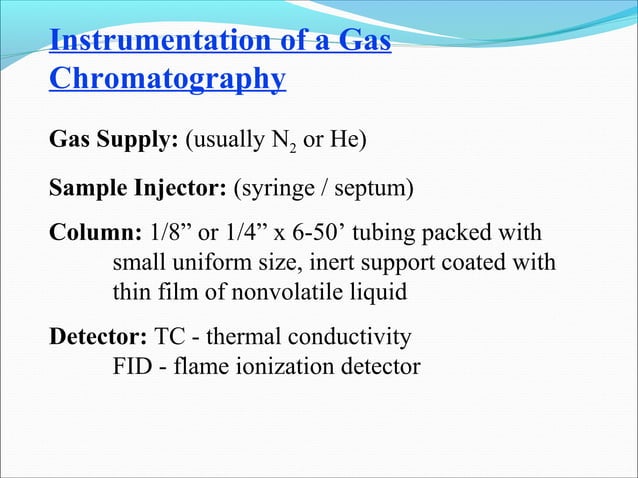 Instrumentation of a Gas Chromatography

Gas Supply: (usually $N_2$ or He)

Sample Injector: (syringe / septum)

Column: 1/8” or 1/4” x 6-50’ tubing packed with small uniform size, inert support coated with thin film of nonvolatile liquid

Detector: TC - thermal conductivity
FID - flame ionization detector